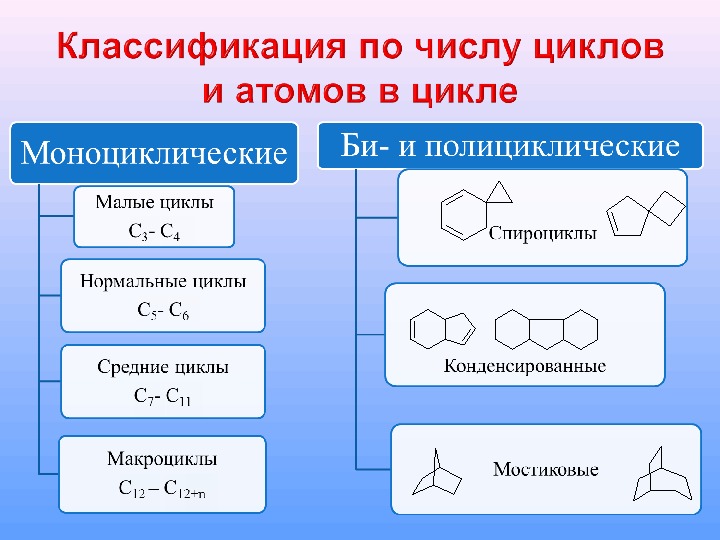 Классификация по числу циклов и атомов в цикле

Моноциклические

Малые циклы
$C_3$- $C_4$

Нормальные циклы
$C_5$- $C_6$

Средние циклы
$C_7$- $C_{11}$

Макроциклы
$C_{12}$ – $C_{12+n}$

Би- и полициклические

Спироциклы

Конденсированные

Мостиковые